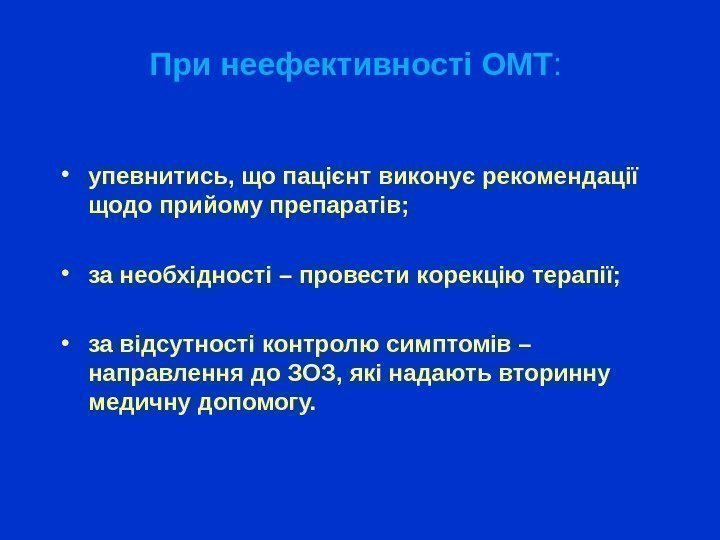 При неефективності ОМТ:

• упевнитись, що пацієнт виконує рекомендації щодо прийому препаратів;

• за необхідності – провести корекцію терапії;

• за відсутності контролю симптомів – направлення до ЗОЗ, які надають вторинну медичну допомогу.